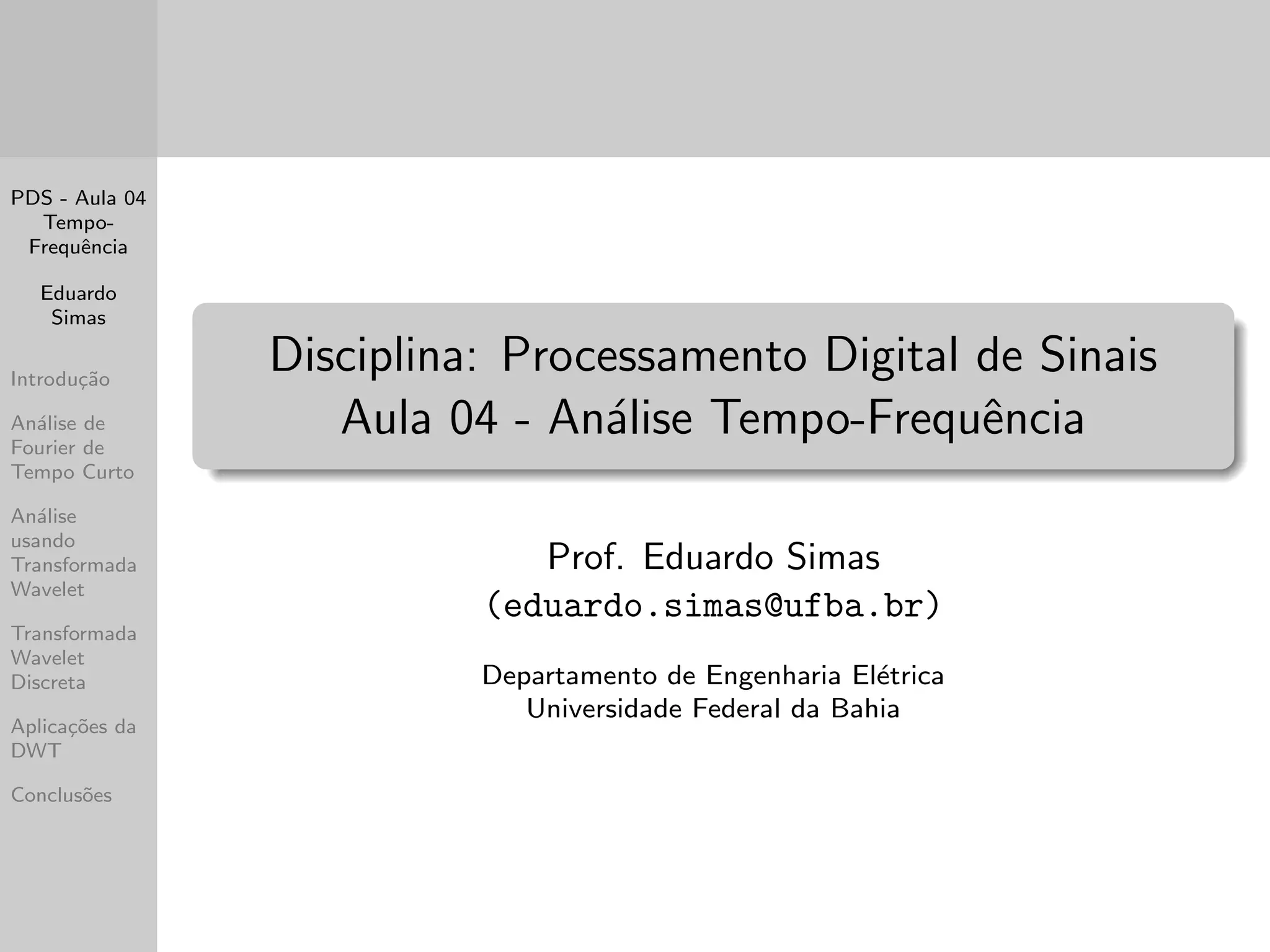 PDS - Aula 04 Tempo-Frequência

Eduardo Simas

Introdução

Análise de Fourier de Tempo Curto

Análise usando Transformada Wavelet

Transformada Wavelet Discreta

Aplicações da DWT

Conclusões

Disciplina: Processamento Digital de Sinais
Aula 04 - Análise Tempo-Frequência

Prof. Eduardo Simas
(eduardo.simas@ufba.br)

Departamento de Engenharia Elétrica
Universidade Federal da Bahia